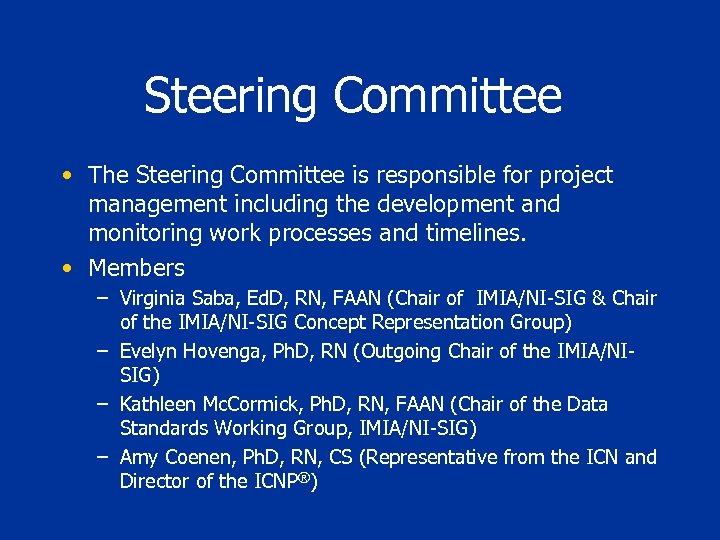 Steering Committee

• The Steering Committee is responsible for project management including the development and monitoring work processes and timelines.

• Members

– Virginia Saba, EdD, RN, FAAN (Chair of IMIA/NI-SIG & Chair of the IMIA/NI-SIG Concept Representation Group)

– Evelyn Hovenga, PhD, RN (Outgoing Chair of the IMIA/NI-SIG)

– Kathleen McCormick, PhD, RN, FAAN (Chair of the Data Standards Working Group, IMIA/NI-SIG)

– Amy Coenen, PhD, RN, CS (Representative from the ICN and Director of the ICNP®)